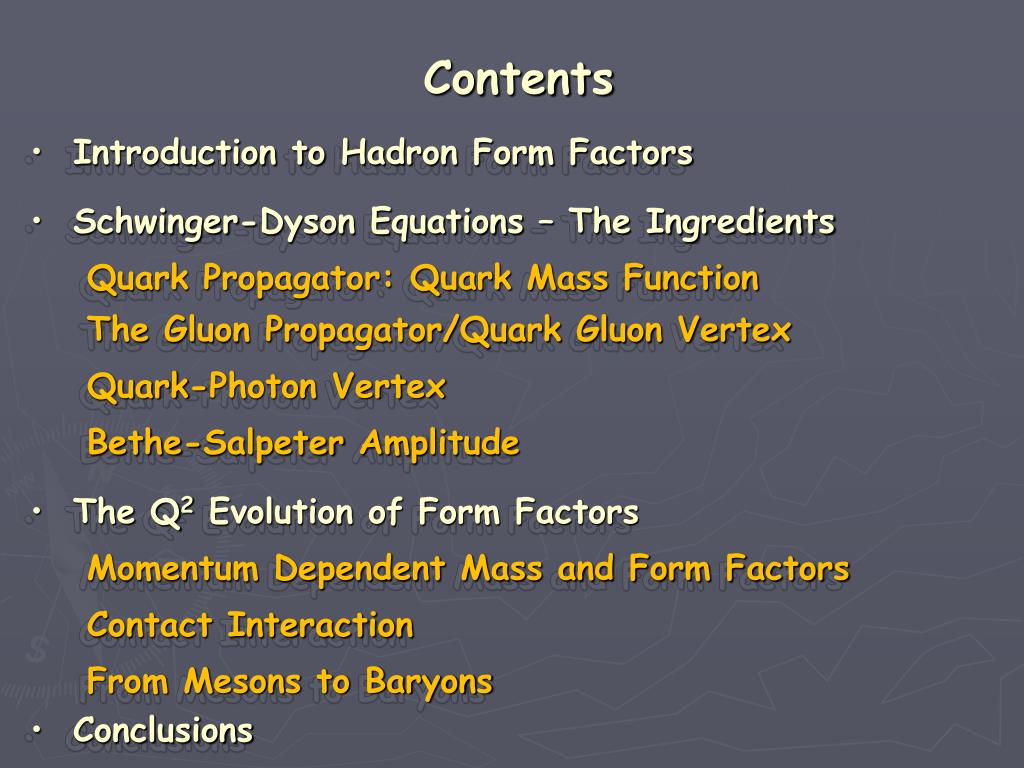 Contents

• Introduction to Hadron Form Factors

• Schwinger-Dyson Equations – The Ingredients

Quark Propagator: Quark Mass Function

The Gluon Propagator/Quark Gluon Vertex

Quark-Photon Vertex

Bethe-Salpeter Amplitude

• The $Q^2$ Evolution of Form Factors

Momentum Dependent Mass and Form Factors

Contact Interaction

From Mesons to Baryons

• Conclusions